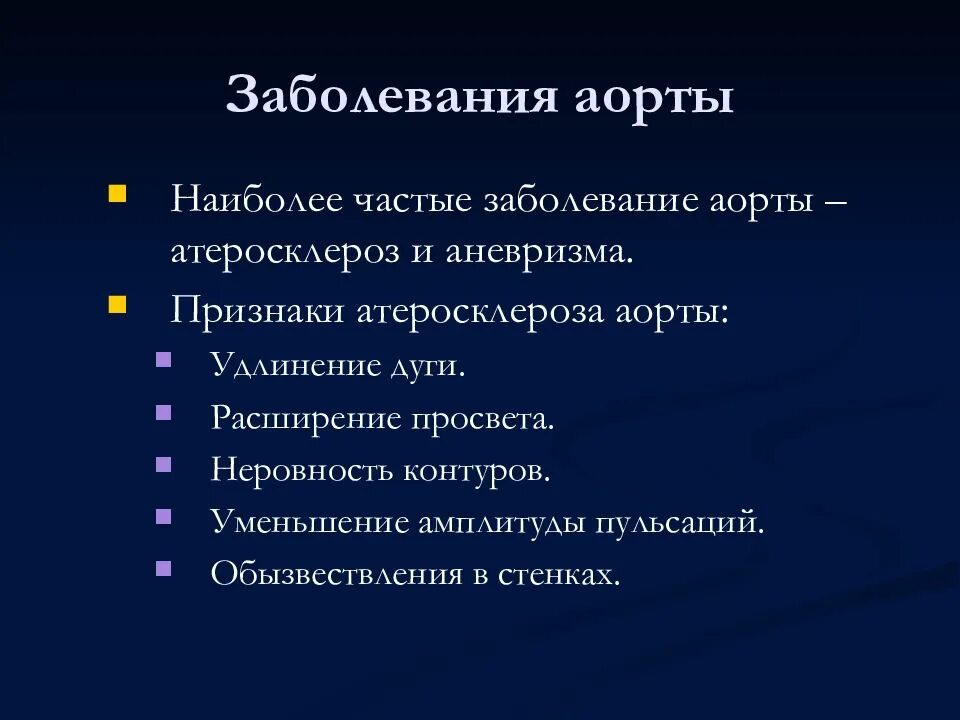 Заболевания аорты

Наиболее частые заболевание аорты – атеросклероз и аневризма.

Признаки атеросклероза аорты:

Удлинение дуги.

Расширение просвета.

Неровность контуров.

Уменьшение амплитуды пульсаций.

Обызвествления в стенках.